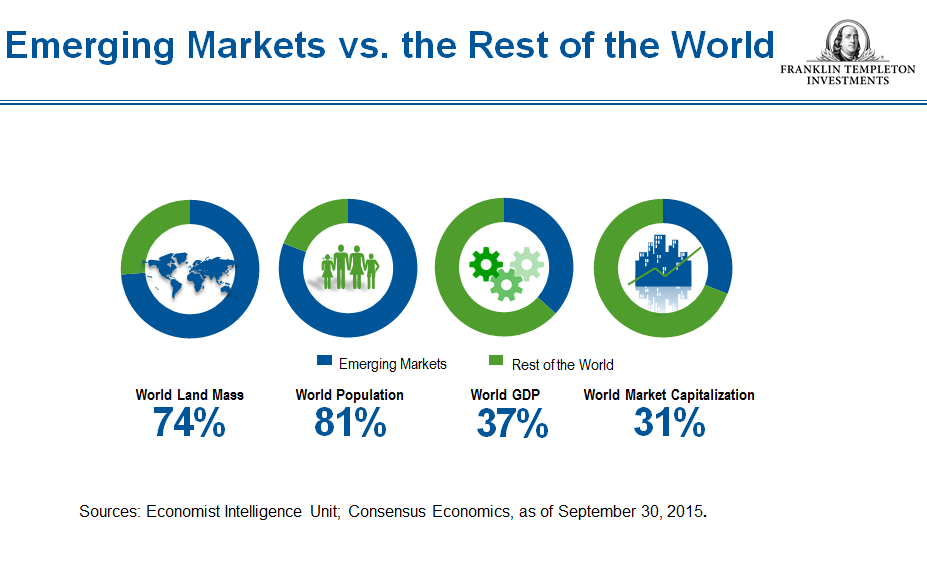 Emerging Markets vs. the Rest of the World

FRANKLIN TEMPLETON INVESTMENTS

Emerging Markets
Rest of the World

World Land Mass
74%

World Population
81%

World GDP
37%

World Market Capitalization
31%

Sources: Economist Intelligence Unit; Consensus Economics, as of September 30, 2015.